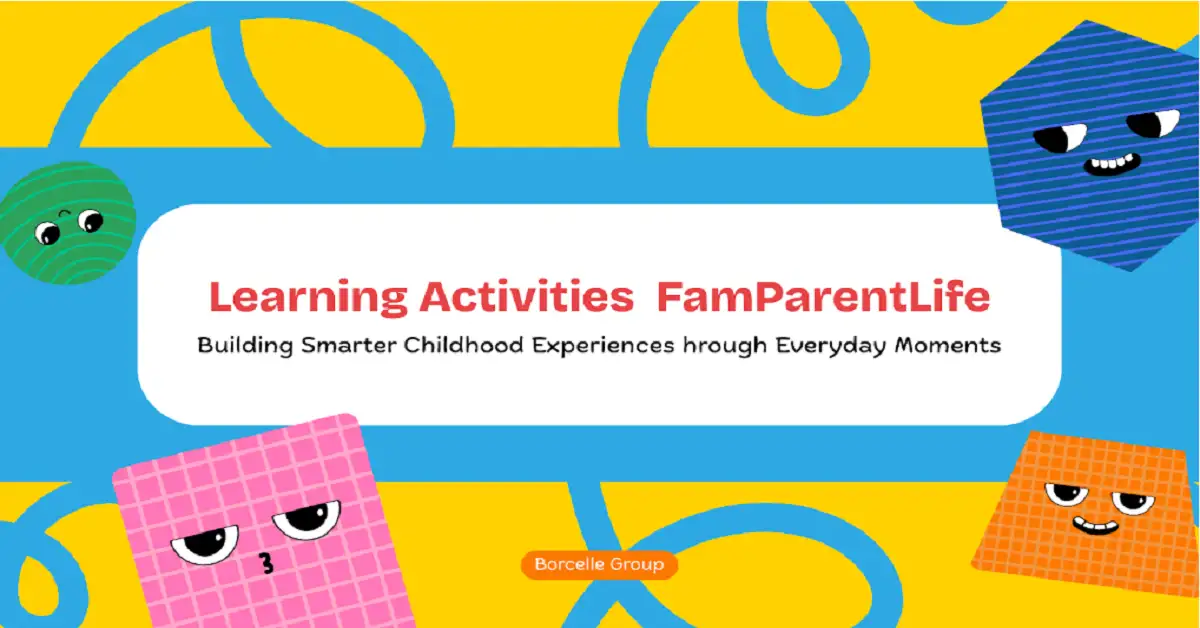 Learning Activities  FamParentLife

Building Smarter Childhood Experiences hrough Everyday Moments

Borcelle Group